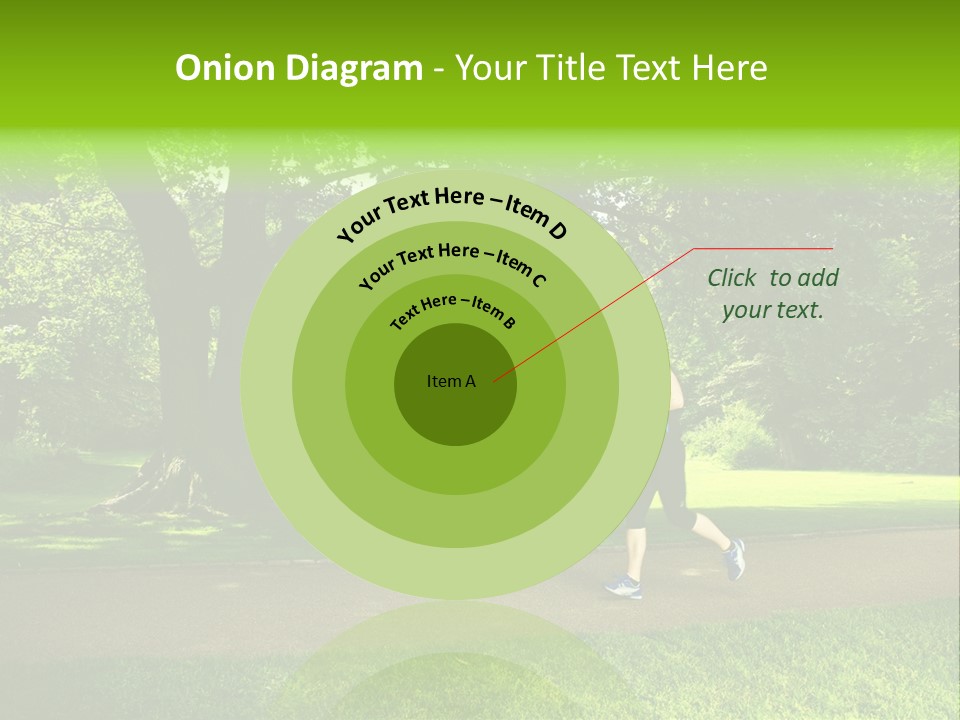 Onion Diagram - Your Title Text Here

Your Text Here – Item D

Your Text Here – Item C

Text Here – Item B

Item A

Click to add your text.